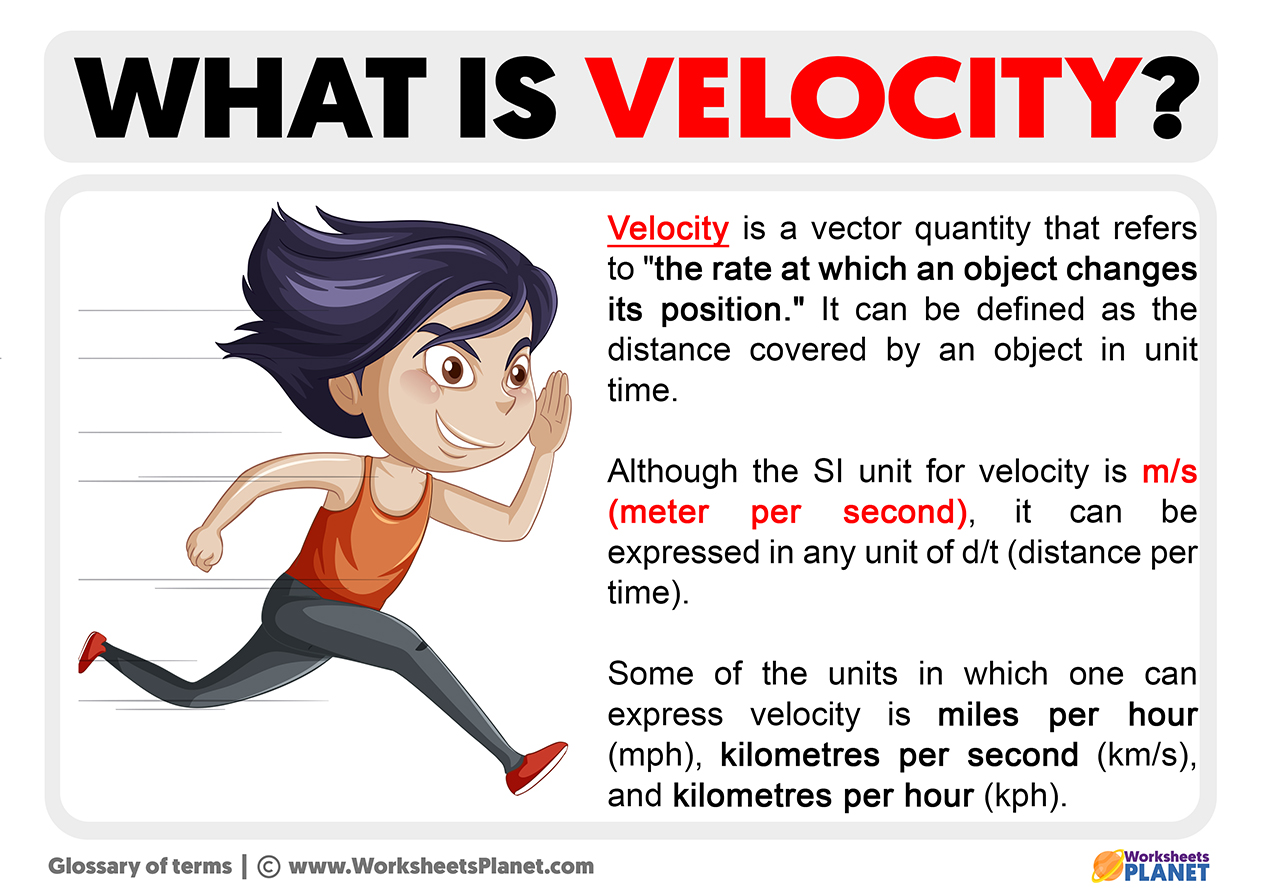 WHAT IS VELOCITY?

Velocity is a vector quantity that refers to "the rate at which an object changes its position." It can be defined as the distance covered by an object in unit time.

Although the SI unit for velocity is m/s (meter per second), it can be expressed in any unit of d/t (distance per time).

Some of the units in which one can express velocity is miles per hour (mph), kilometres per second (km/s), and kilometres per hour (kph).

Glossary of terms | © www.WorksheetsPlanet.com

Worksheets PLANET